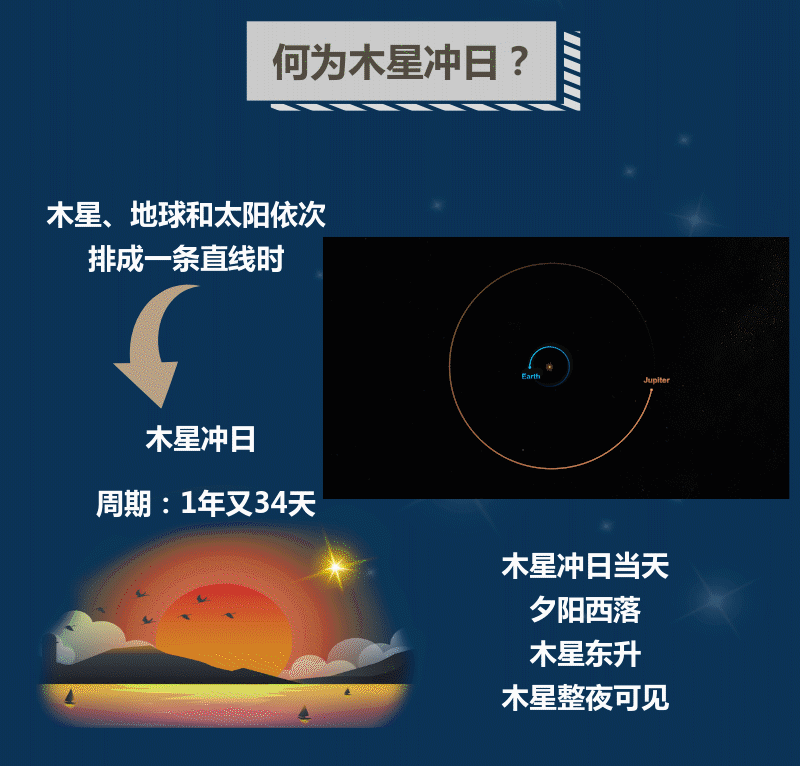 何为木星冲日？

木星、地球和太阳依次排成一条直线时

木星冲日

周期：1年又34天

Earth

Jupiter

木星冲日当天
夕阳西落
木星东升
木星整夜可见